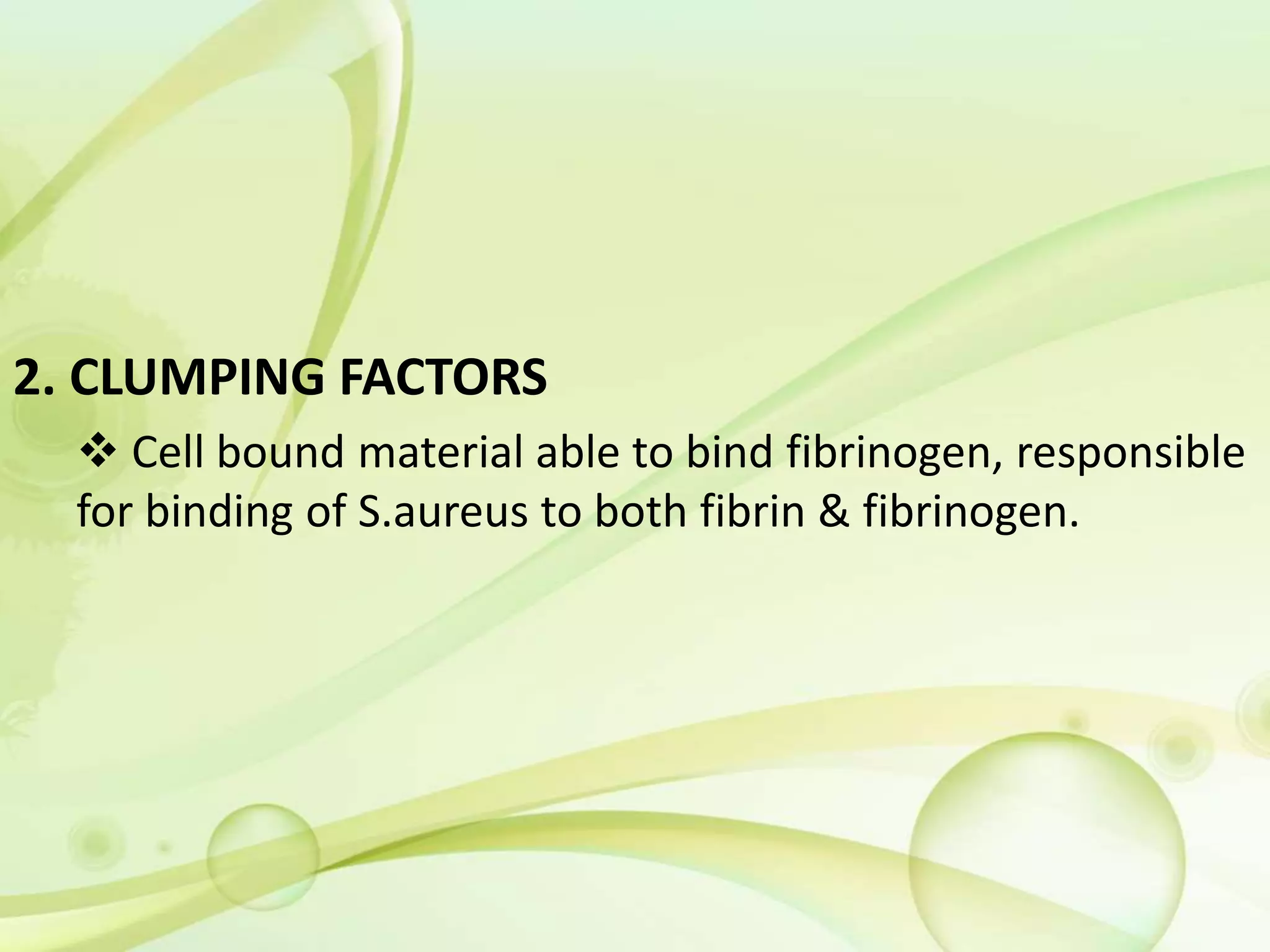 2. CLUMPING FACTORS

❖ Cell bound material able to bind fibrinogen, responsible for binding of S.aureus to both fibrin & fibrinogen.